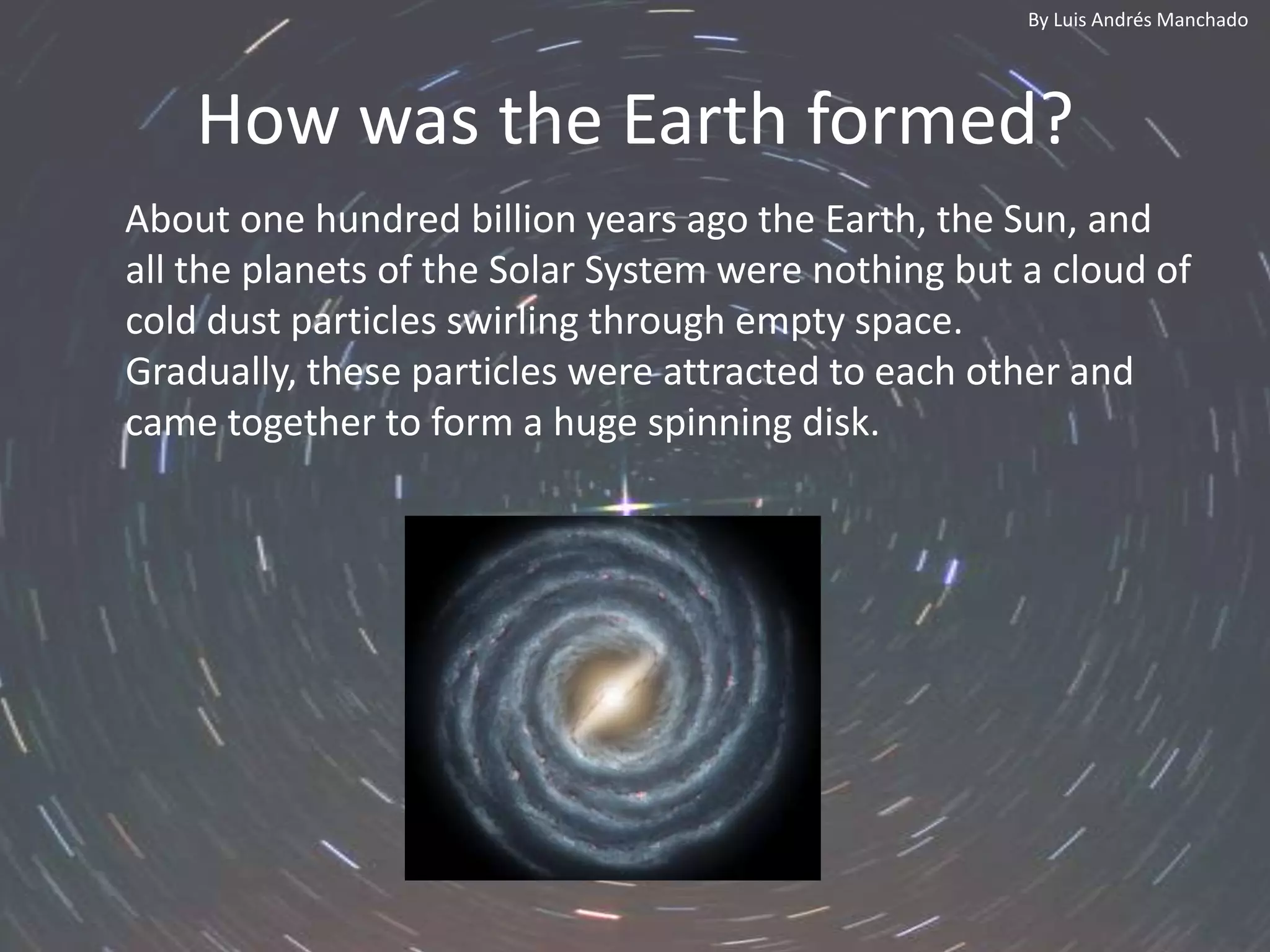 By Luis Andrés Manchado

How was the Earth formed?

About one hundred billion years ago the Earth, the Sun, and all the planets of the Solar System were nothing but a cloud of cold dust particles swirling through empty space.
Gradually, these particles were attracted to each other and came together to form a huge spinning disk.